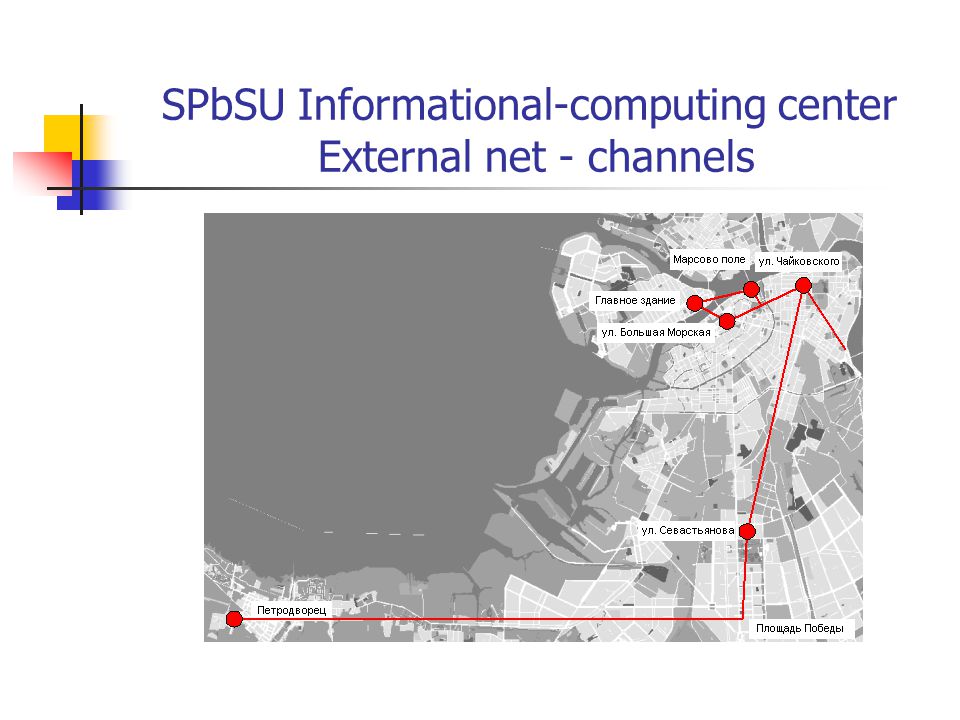 SPbSU Informational-computing center
External net - channels

Марсово поле
ул. Чайковского
Главное здание
ул. Большая Морская
ул. Севастьянова
Петродворец
Площадь Победы